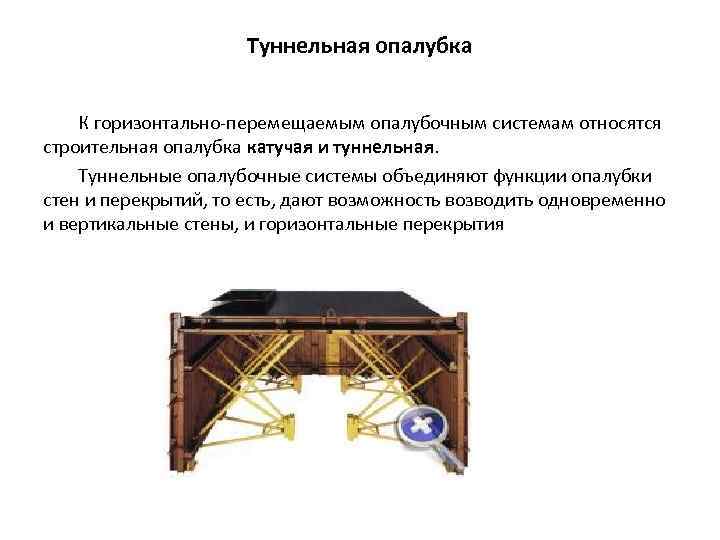 Туннельная опалубка

К горизонтально-перемещаемым опалубочным системам относятся строительная опалубка катучая и туннельная.

Туннельные опалубочные системы объединяют функции опалубки стен и перекрытий, то есть, дают возможность возводить одновременно и вертикальные стены, и горизонтальные перекрытия